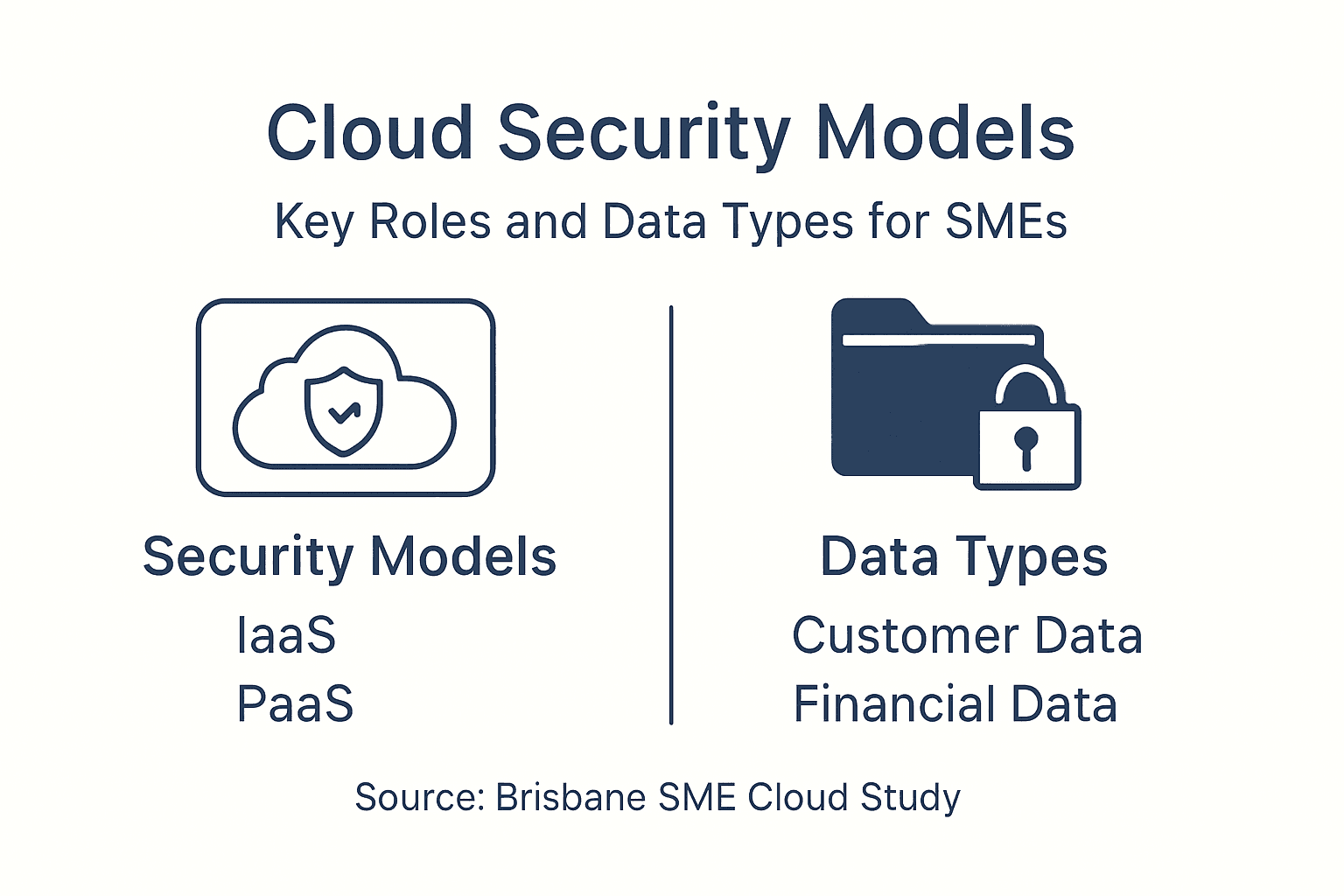 Cloud Security Models

Key Roles and Data Types for SMEs

Security Models

IaaS

PaaS

Data Types

Customer Data

Financial Data

Source: Brisbane SME Cloud Study